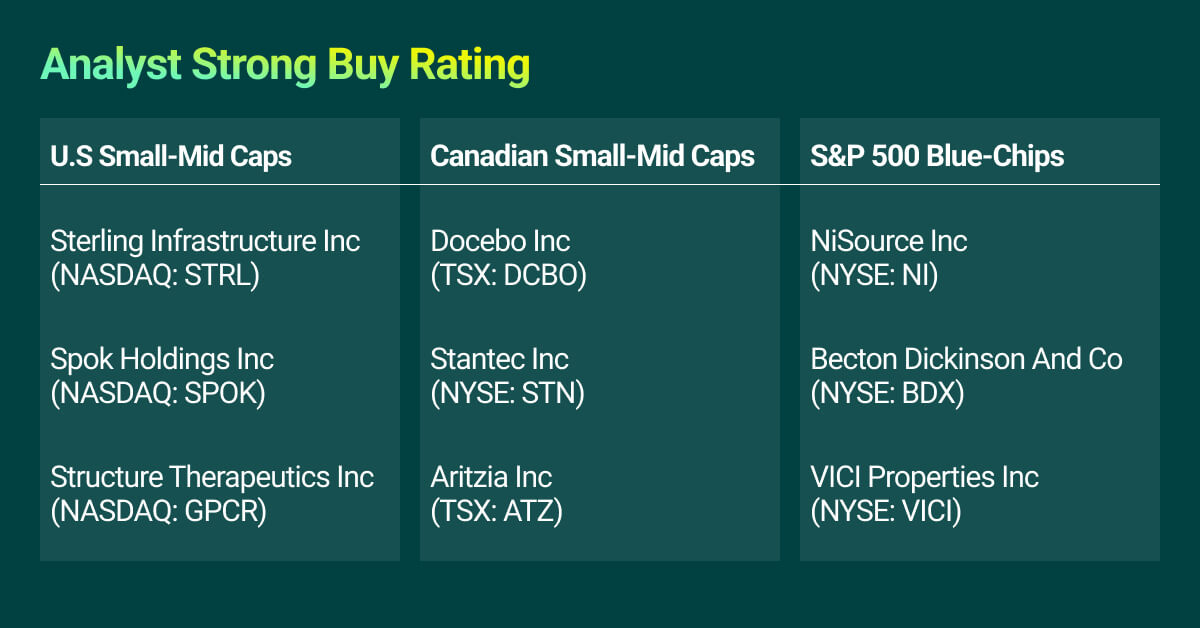 Analyst Strong Buy Rating

| U.S Small-Mid Caps | Canadian Small-Mid Caps | S&P 500 Blue-Chips |
|---|---|---|
| Sterling Infrastructure Inc (NASDAQ: STRL) | Docebo Inc (TSX: DCBO) | NiSource Inc (NYSE: NI) |
| Spok Holdings Inc (NASDAQ: SPOK) | Stantec Inc (NYSE: STN) | Becton Dickinson And Co (NYSE: BDX) |
| Structure Therapeutics Inc (NASDAQ: GPCR) | Aritzia Inc (TSX: ATZ) | VICI Properties Inc (NYSE: VICI) |